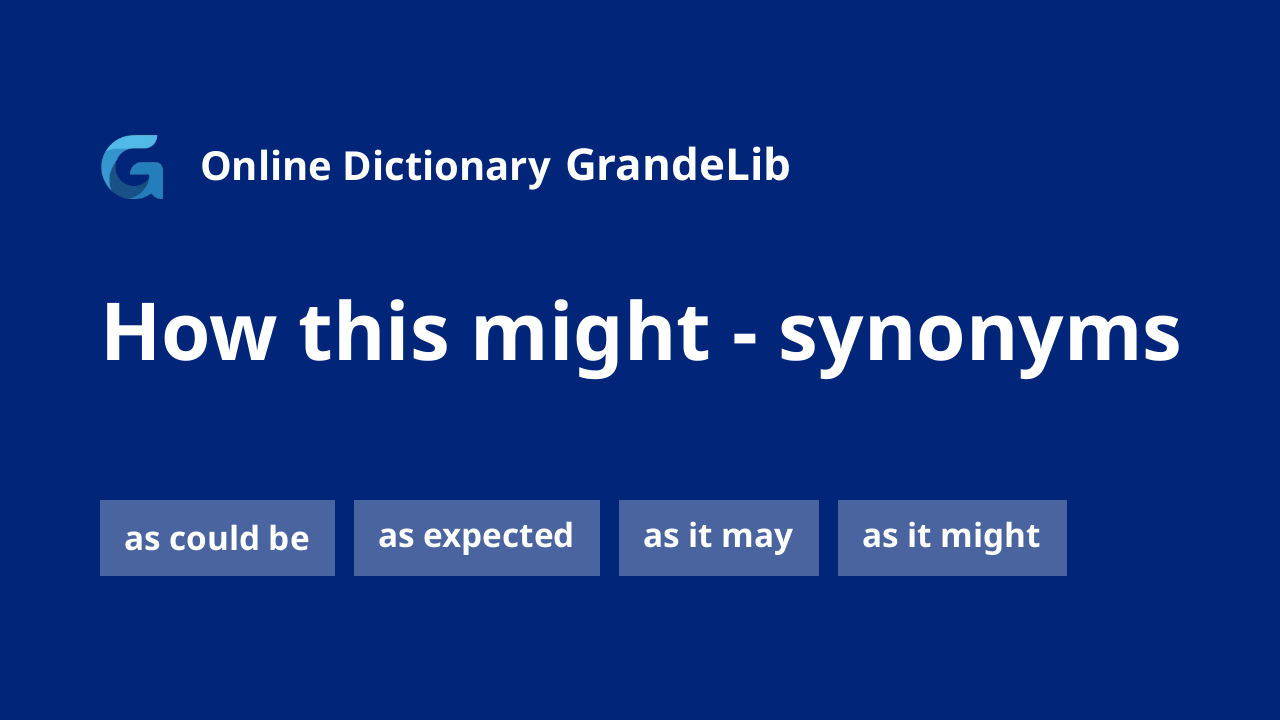 Online Dictionary GrandeLib

How this might - synonyms

as could be

as expected

as it may

as it might